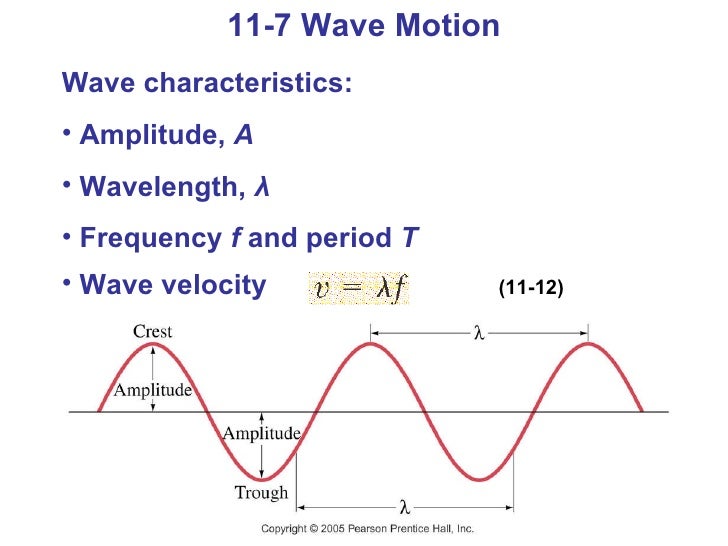 11-7 Wave Motion

Wave characteristics:

• Amplitude, $A$

• Wavelength, $\lambda$

• Frequency $f$ and period $T$

• Wave velocity $v = \lambda f$ (11-12)

Crest

$\lambda$

Amplitude

Amplitude

Trough

$\lambda$

Copyright © 2005 Pearson Prentice Hall, Inc.